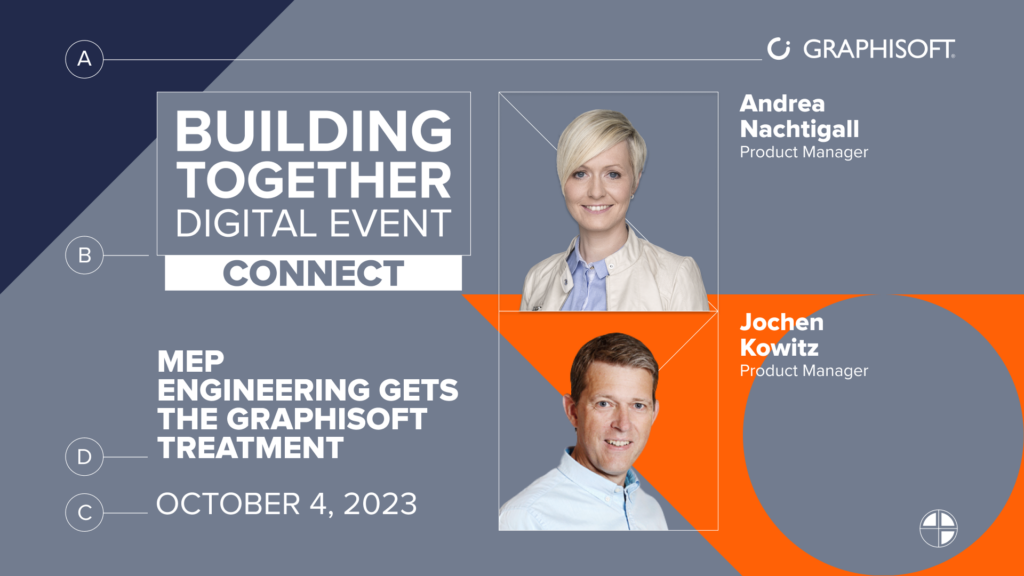 A

GRAPHISOFT.

BUILDING TOGETHER DIGITAL EVENT

B

CONNECT

Andrea Nachtigall
Product Manager

Jochen Kowitz
Product Manager

MEP ENGINEERING GETS THE GRAPHISOFT TREATMENT

D

C

OCTOBER 4, 2023